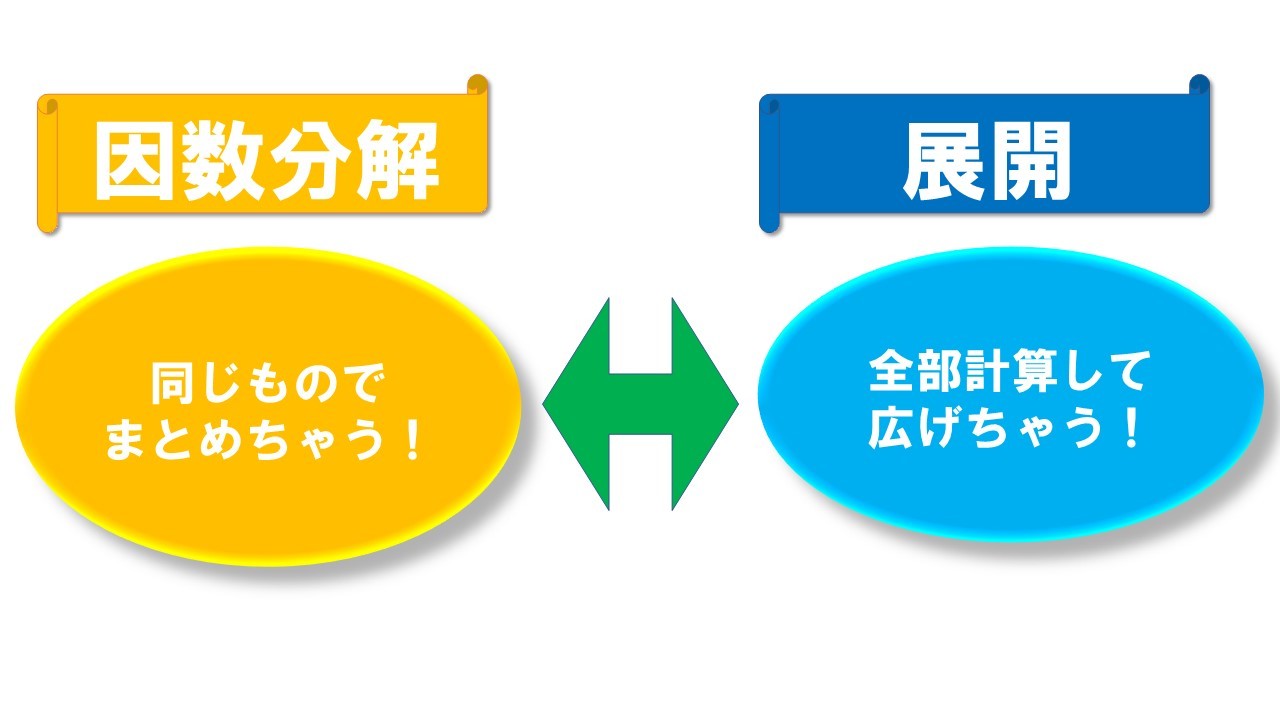 因数分解

同じもので
まとめちゃう！

展開

全部計算して
広げちゃう！